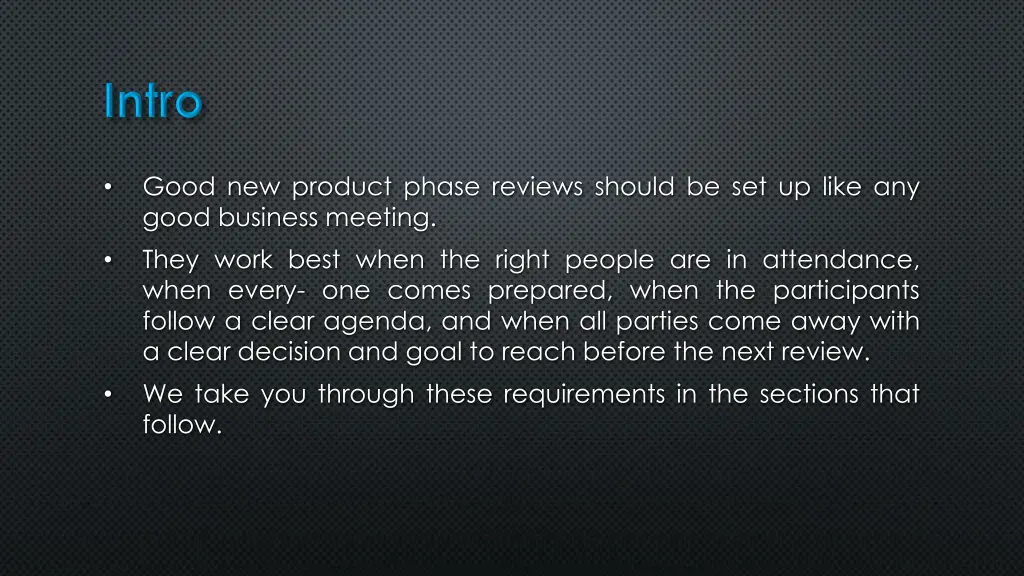 Intro

• Good new product phase reviews should be set up like any good business meeting.

• They work best when the right people are in attendance, when every- one comes prepared, when the participants follow a clear agenda, and when all parties come away with a clear decision and goal to reach before the next review.

• We take you through these requirements in the sections that follow.